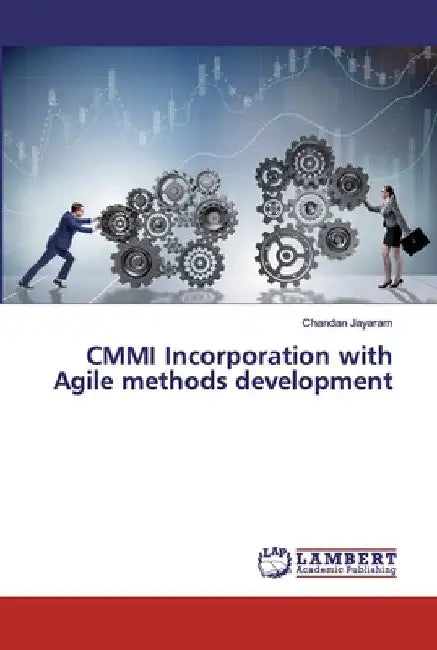 Chandan Jayaram

CMMI Incorporation with Agile methods development

LAP LAMBERT Academic Publishing